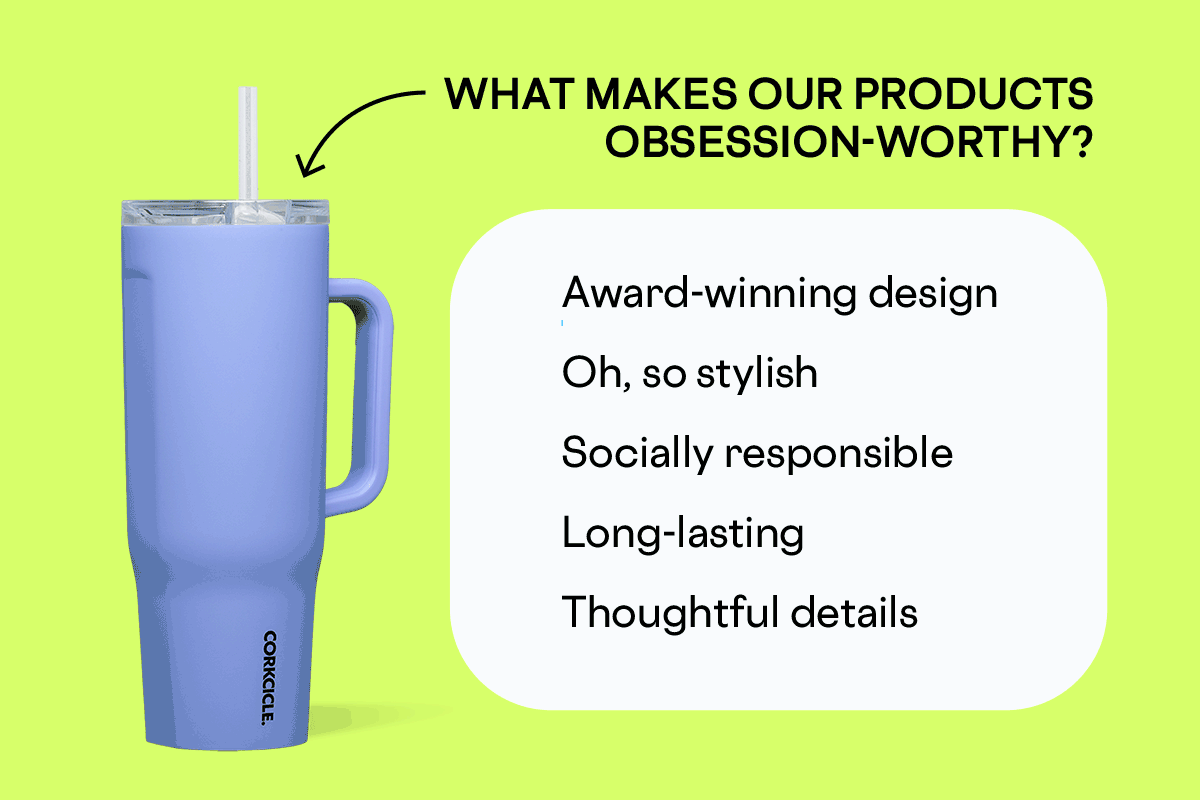 WHAT MAKES OUR PRODUCTS OBSESSION-WORTHY?

Award-winning design

Oh, so stylish

Socially responsible

Long-lasting

Thoughtful details

CORKCICLE.